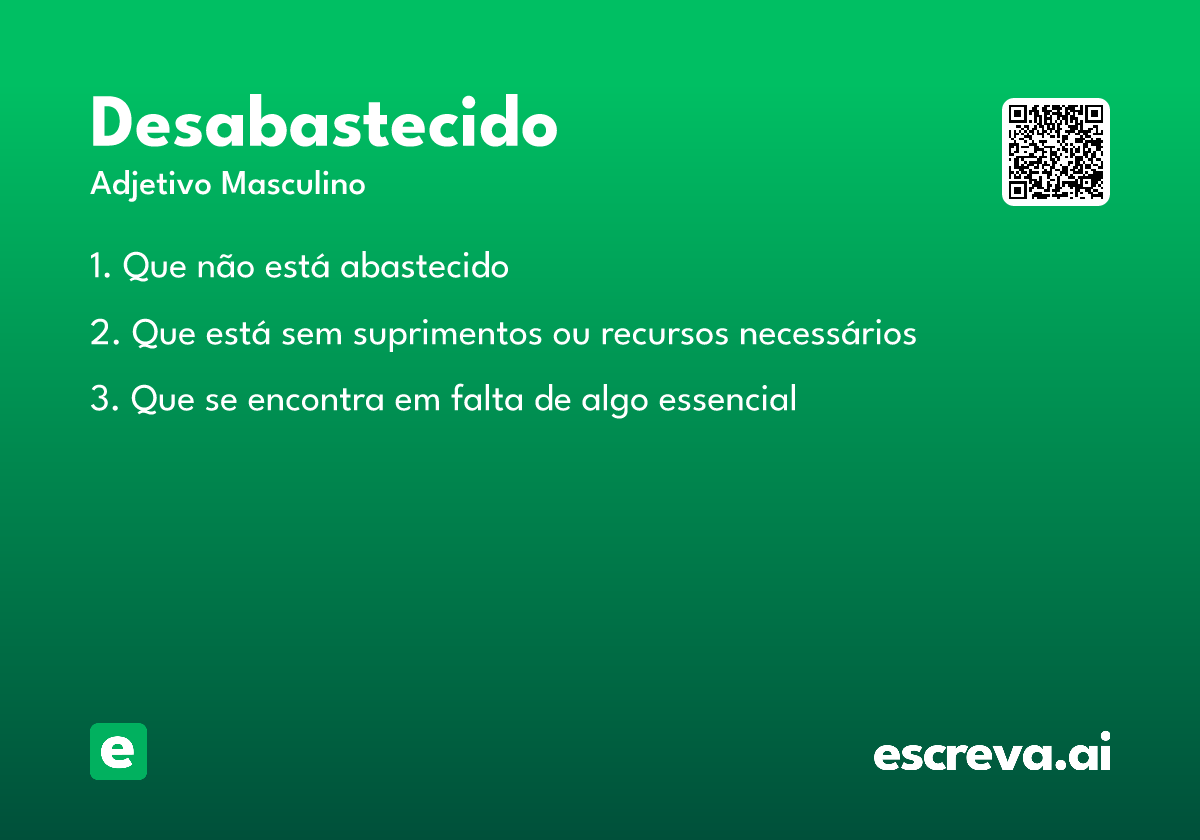 Desabastecido
Adjetivo Masculino

1. Que não está abastecido

2. Que está sem suprimentos ou recursos necessários

3. Que se encontra em falta de algo essencial

e

escreva.ai